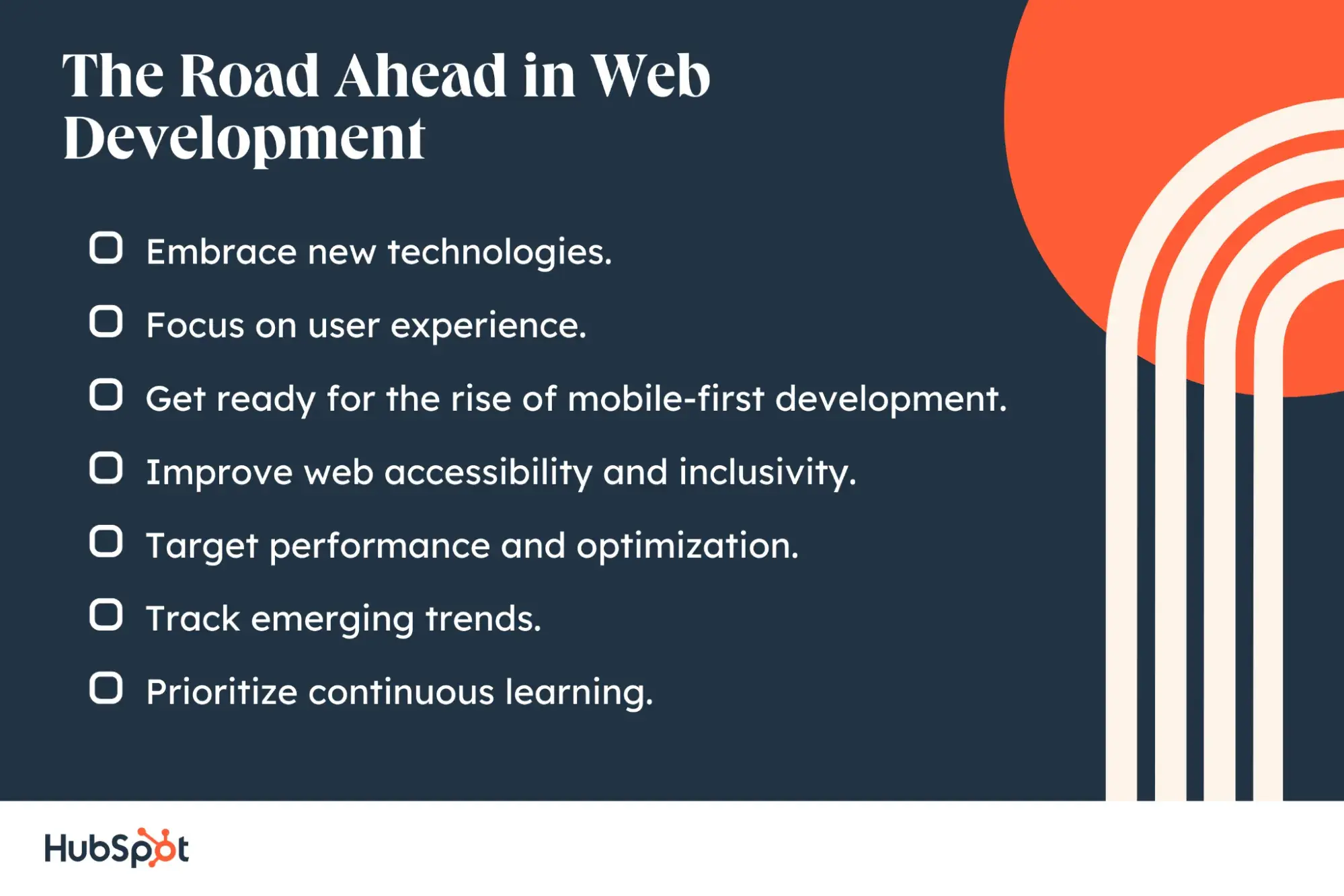 The Road Ahead in Web Development

Embrace new technologies.

Focus on user experience.

Get ready for the rise of mobile-first development.

Improve web accessibility and inclusivity.

Target performance and optimization.

Track emerging trends.

Prioritize continuous learning.

HubSpot